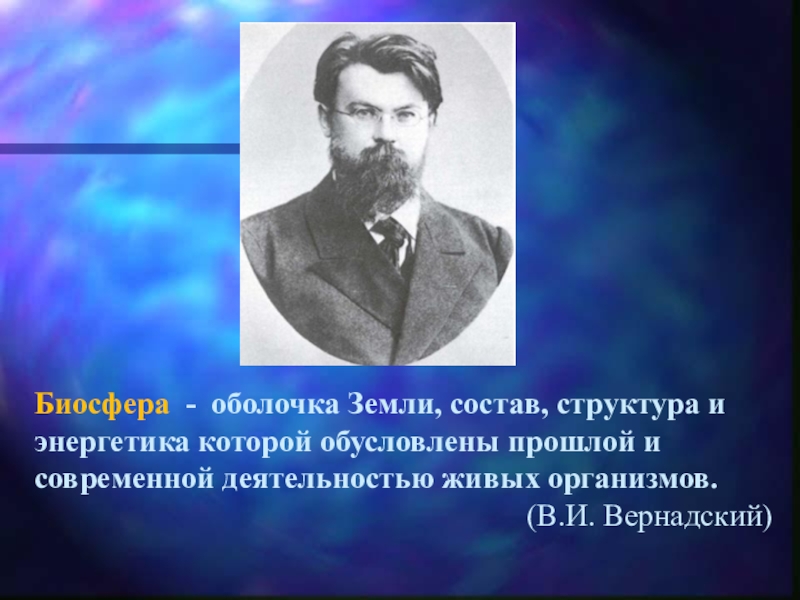 Биосфера - оболочка Земли, состав, структура и энергетика которой обусловлены прошлой и современной деятельностью живых организмов.
(В.И. Вернадский)